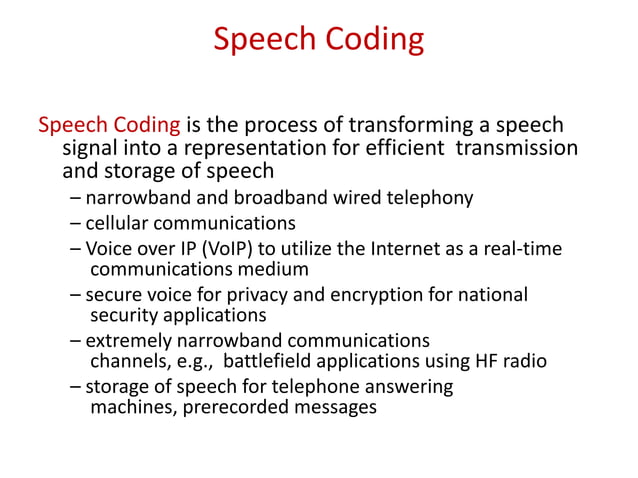 Speech Coding

Speech Coding is the process of transforming a speech signal into a representation for efficient transmission and storage of speech

– narrowband and broadband wired telephony
– cellular communications
– Voice over IP (VoIP) to utilize the Internet as a real-time communications medium
– secure voice for privacy and encryption for national security applications
– extremely narrowband communications channels, e.g., battlefield applications using HF radio
– storage of speech for telephone answering machines, prerecorded messages